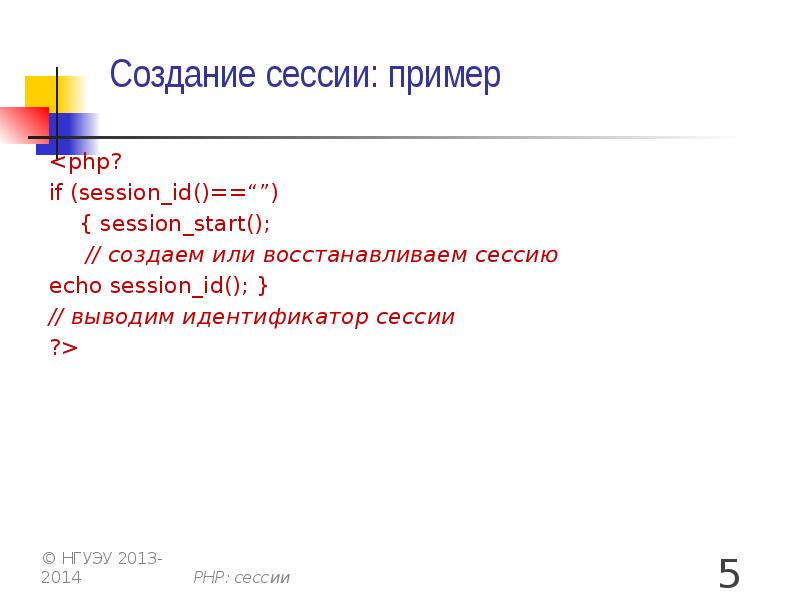 Создание сессии: пример

<php?
if (session_id()==“”)
{ session_start();
// создаем или восстанавливаем сессию
echo session_id(); }
// выводим идентификатор сессии
?>

© НГУЭУ 2013-2014

PHP: сессии

5